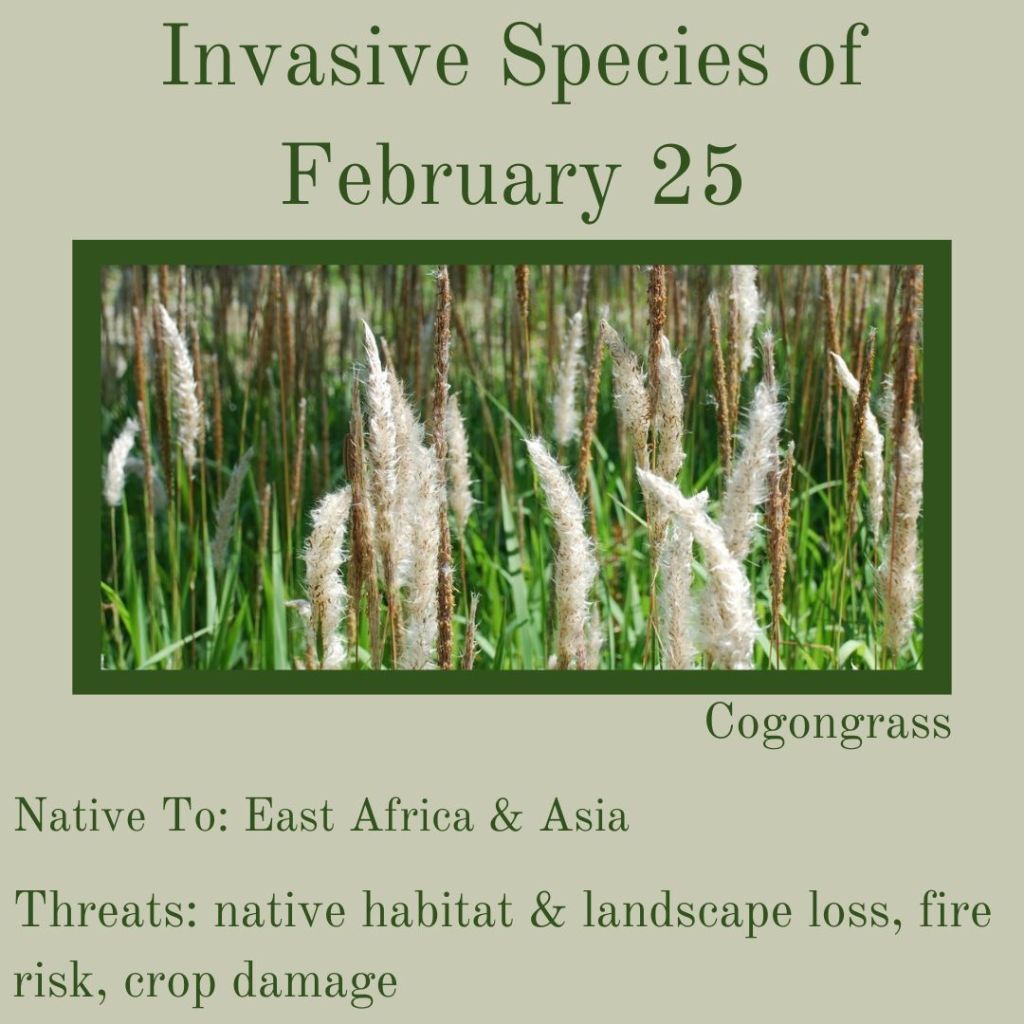 Invasive Species of February 25

Cogongrass

Native To: East Africa & Asia

Threats: native habitat & landscape loss, fire risk, crop damage